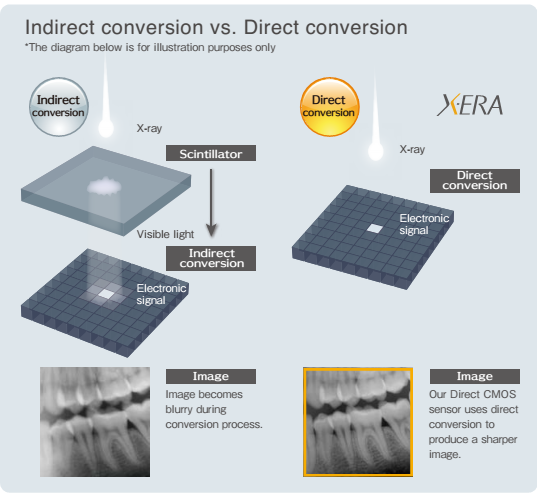 Indirect conversion vs. Direct conversion
*The diagram below is for illustration purposes only

Indirect conversion

X-ray

Scintillator

Visible light

Indirect conversion

Electronic signal

Image

Image becomes blurry during conversion process.

Direct conversion

X-ERA

X-ray

Direct conversion

Electronic signal

Image

Our Direct CMOS sensor uses direct conversion to produce a sharper image.